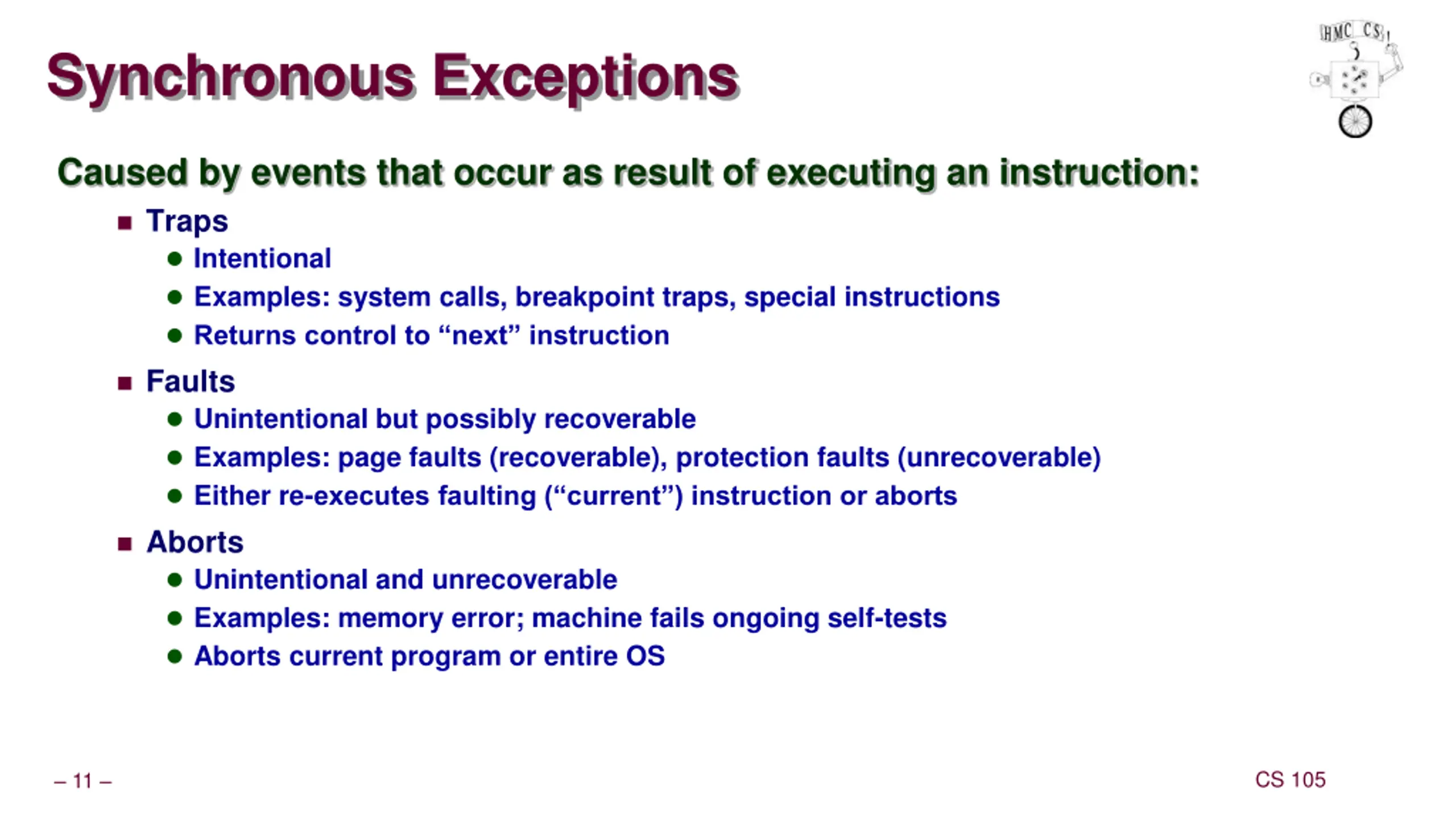 Synchronous Exceptions

HMC CS

Caused by events that occur as result of executing an instruction:

■ Traps
● Intentional
● Examples: system calls, breakpoint traps, special instructions
● Returns control to “next” instruction

■ Faults
● Unintentional but possibly recoverable
● Examples: page faults (recoverable), protection faults (unrecoverable)
● Either re-executes faulting (“current”) instruction or aborts

■ Aborts
● Unintentional and unrecoverable
● Examples: memory error; machine fails ongoing self-tests
● Aborts current program or entire OS

– 11 –

CS 105